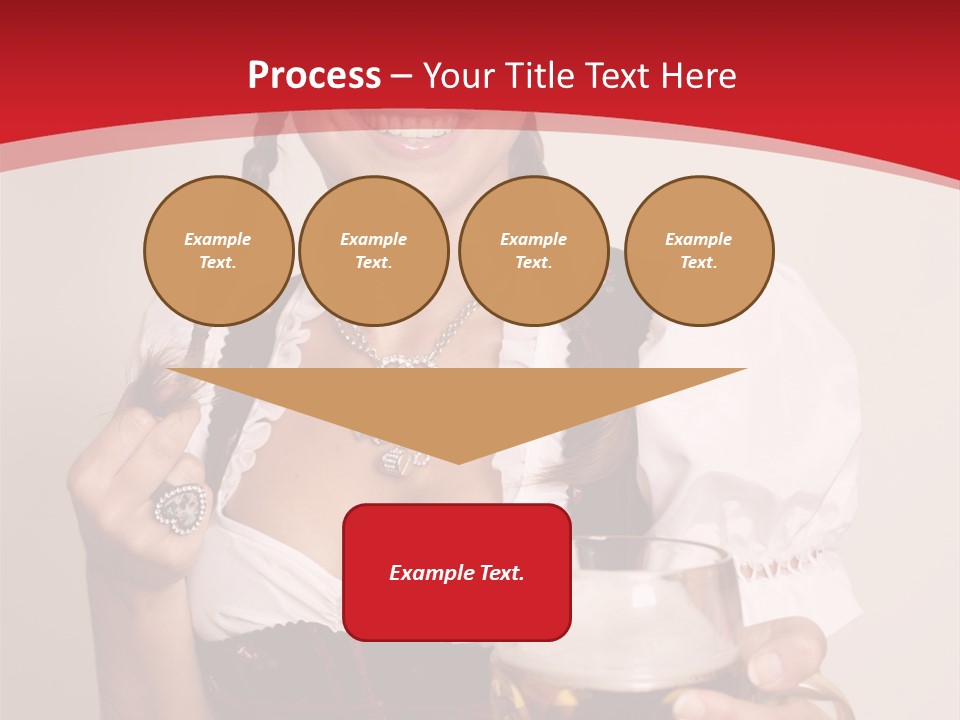 Process – Your Title Text Here

Example Text.

Example Text.

Example Text.

Example Text.

Example Text.